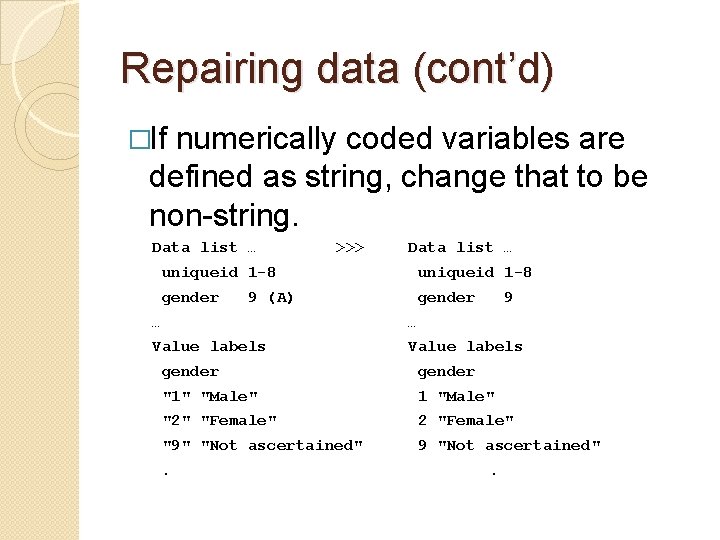 Repairing data (cont'd)

□If numerically coded variables are defined as string, change that to be non-string.

Data list …
 uniqueid 1-8
 gender 9 (A)
…
Value labels
 gender
 "1" "Male"
 "2" "Female"
 "9" "Not ascertained"
 .

>>>

Data list …
 uniqueid 1-8
 gender 9
…
Value labels
 gender
 1 "Male"
 2 "Female"
 9 "Not ascertained"
 .